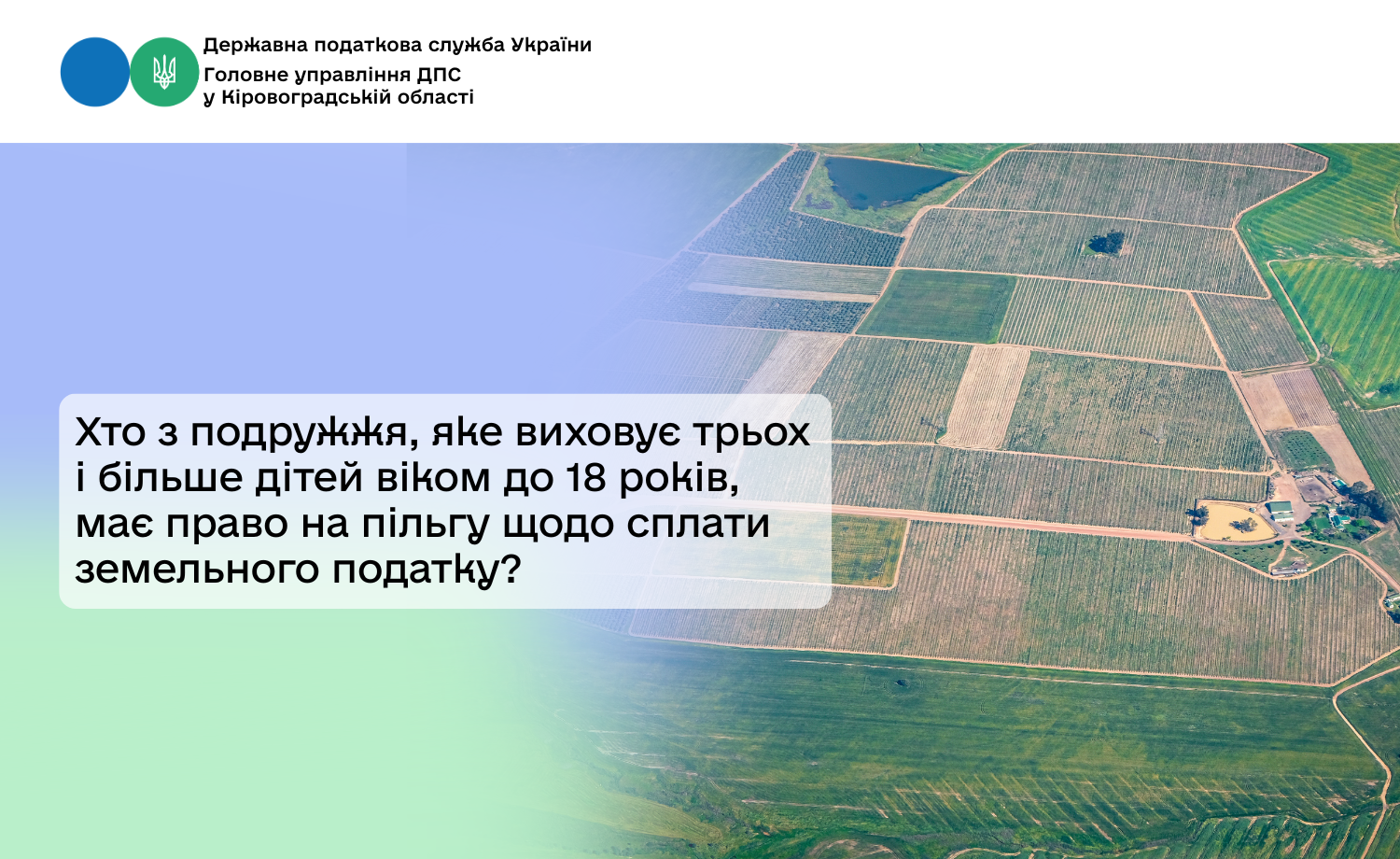 Державна податкова служба України
Головне управління ДПС
у Кіровоградській області

Хто з подружжя, яке виховує трьох і більше дітей віком до 18 років, має право на пільгу щодо сплати земельного податку?